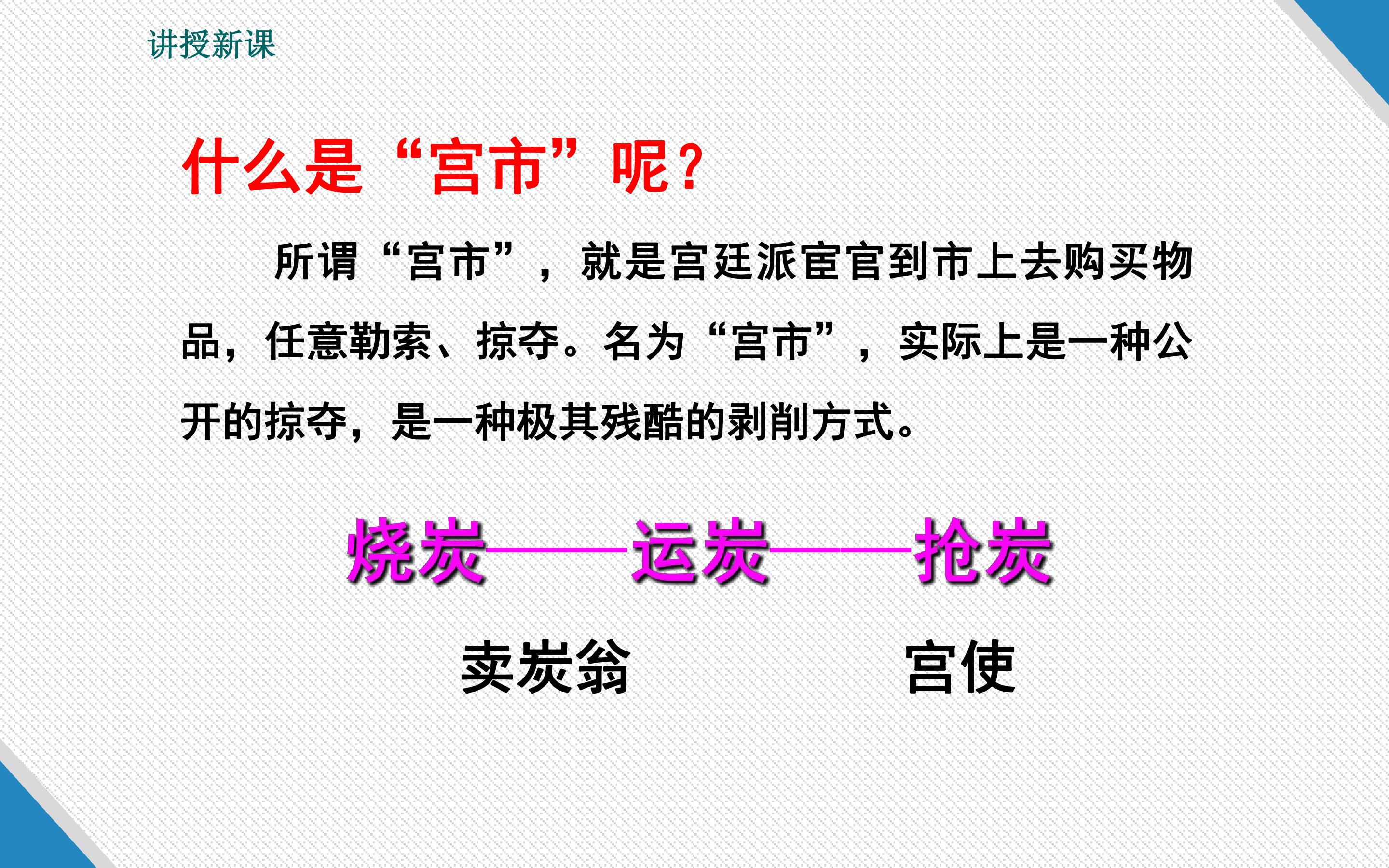 讲授新课

什么是“宫市”呢？

所谓“宫市”，就是宫廷派宦官到市上去购买物品，任意勒索、掠夺。名为“宫市”，实际上是一种公开的掠夺，是一种极其残酷的剥削方式。

烧炭——运炭——抢炭

卖炭翁

宫使